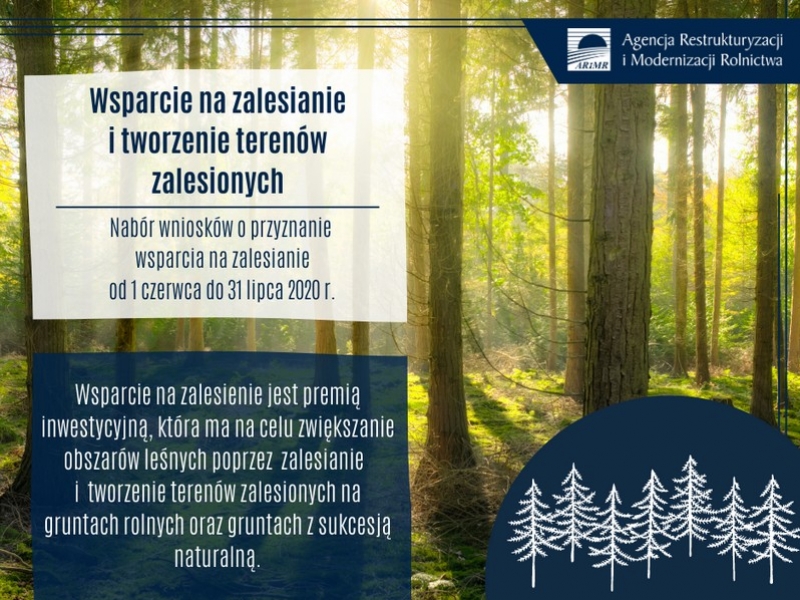 ARiMR

Agencja Restrukturyzacji i Modernizacji Rolnictwa

Wsparcie na zalesianie i tworzenie terenów zalesionych

Nabór wniosków o przyznanie wsparcia na zalesianie od 1 czerwca do 31 lipca 2020 r.

Wsparcie na zalesienie jest premią inwestycyjną, która ma na celu zwiększanie obszarów leśnych poprzez zalesianie i tworzenie terenów zalesionych na gruntach rolnych oraz gruntach z sukcesją naturalną.